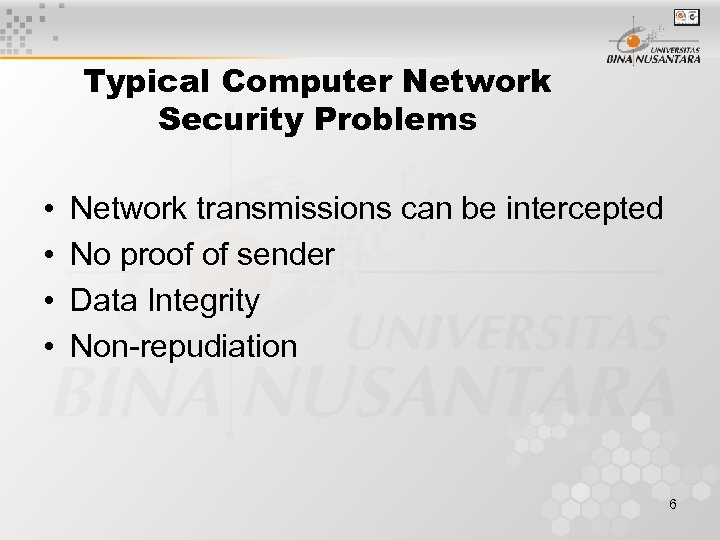 UNIVERSITAS BINA NUSANTARA

Typical Computer Network Security Problems

• Network transmissions can be intercepted
• No proof of sender
• Data Integrity
• Non-repudiation

UNIVERSITAS BINA NUSANTARA

6